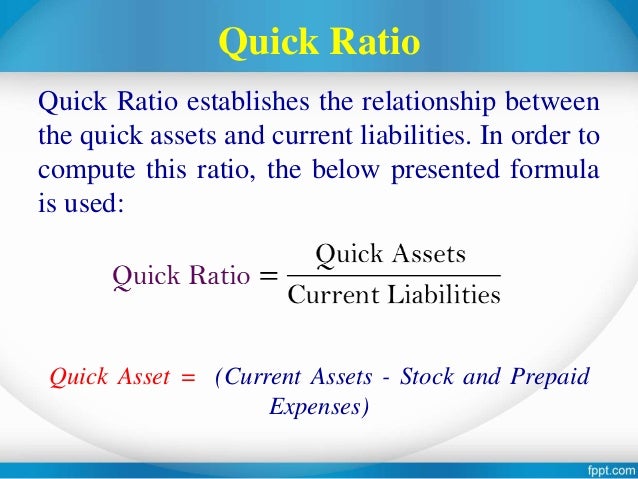 Quick Ratio

Quick Ratio establishes the relationship between the quick assets and current liabilities. In order to compute this ratio, the below presented formula is used:

$\text{Quick Ratio} = \frac{\text{Quick Assets}}{\text{Current Liabilities}}$

Quick Asset = (Current Assets - Stock and Prepaid Expenses)

fppt.com